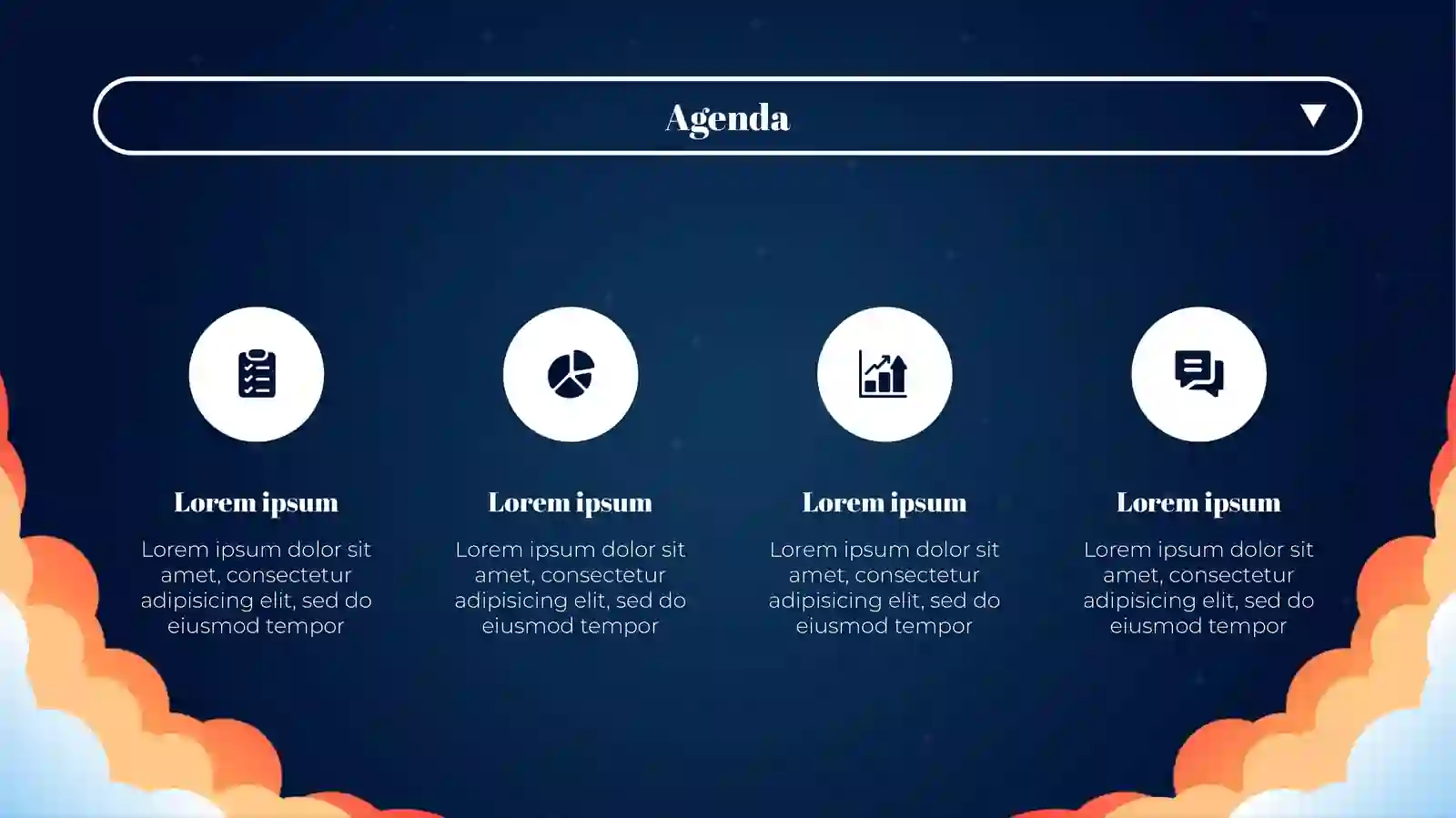 Agenda

Lorem ipsum

Lorem ipsum dolor sit amet, consectetur adipisicing elit, sed do eiusmod tempor

Lorem ipsum

Lorem ipsum dolor sit amet, consectetur adipisicing elit, sed do eiusmod tempor

Lorem ipsum

Lorem ipsum dolor sit amet, consectetur adipisicing elit, sed do eiusmod tempor

Lorem ipsum

Lorem ipsum dolor sit amet, consectetur adipisicing elit, sed do eiusmod tempor